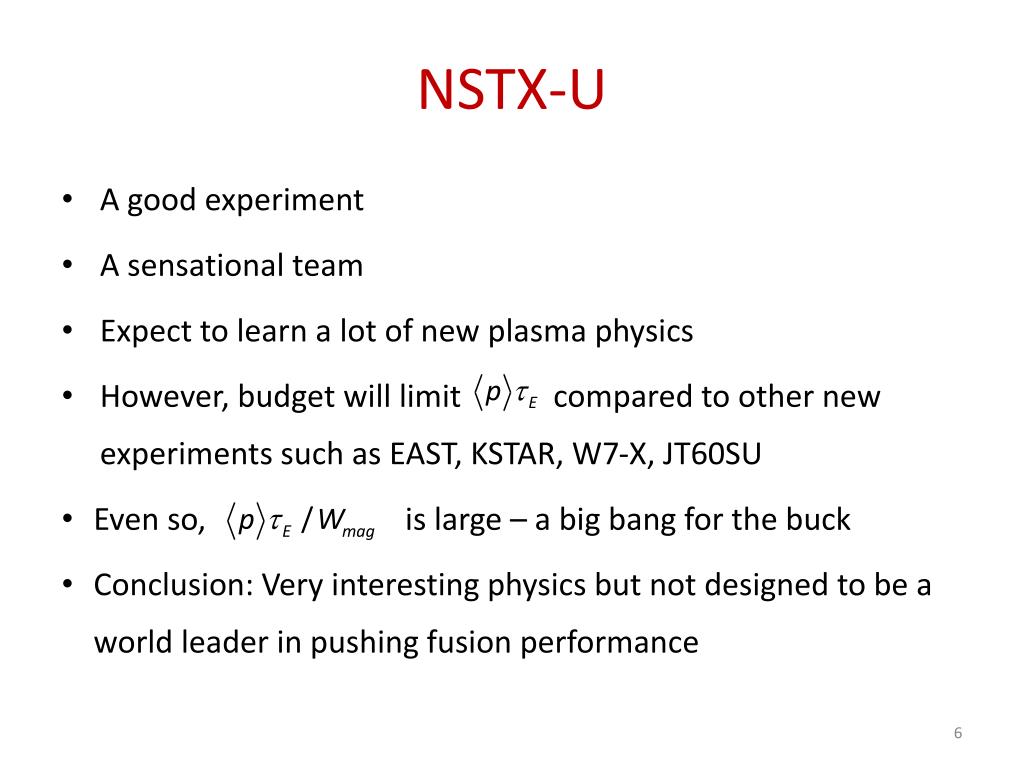 NSTX-U

• A good experiment
• A sensational team
• Expect to learn a lot of new plasma physics
• However, budget will limit $\langle p \rangle \tau_E$ compared to other new experiments such as EAST, KSTAR, W7-X, JT60SU
• Even so, $\langle p \rangle \tau_E / W_{mag}$ is large – a big bang for the buck
• Conclusion: Very interesting physics but not designed to be a world leader in pushing fusion performance

6